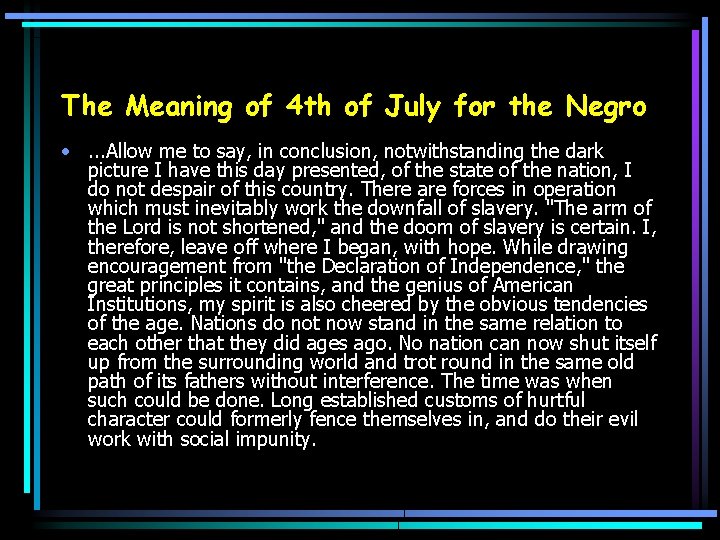 The Meaning of 4th of July for the Negro

• ...Allow me to say, in conclusion, notwithstanding the dark picture I have this day presented, of the state of the nation, I do not despair of this country. There are forces in operation which must inevitably work the downfall of slavery. "The arm of the Lord is not shortened," and the doom of slavery is certain. I, therefore, leave off where I began, with hope. While drawing encouragement from "the Declaration of Independence," the great principles it contains, and the genius of American Institutions, my spirit is also cheered by the obvious tendencies of the age. Nations do not now stand in the same relation to each other that they did ages ago. No nation can now shut itself up from the surrounding world and trot round in the same old path of its fathers without interference. The time was when such could be done. Long established customs of hurtful character could formerly fence themselves in, and do their evil work with social impunity.